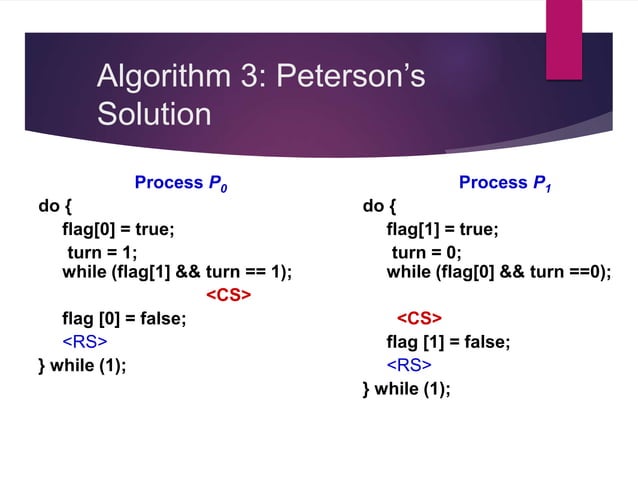 Algorithm 3: Peterson's Solution

Process $P_0$

do {
flag[0] = true;
turn = 1;
while (flag[1] && turn == 1);
<CS>
flag [0] = false;
<RS>
} while (1);

Process $P_1$

do {
flag[1] = true;
turn = 0;
while (flag[0] && turn ==0);

<CS>
flag [1] = false;
<RS>
} while (1);